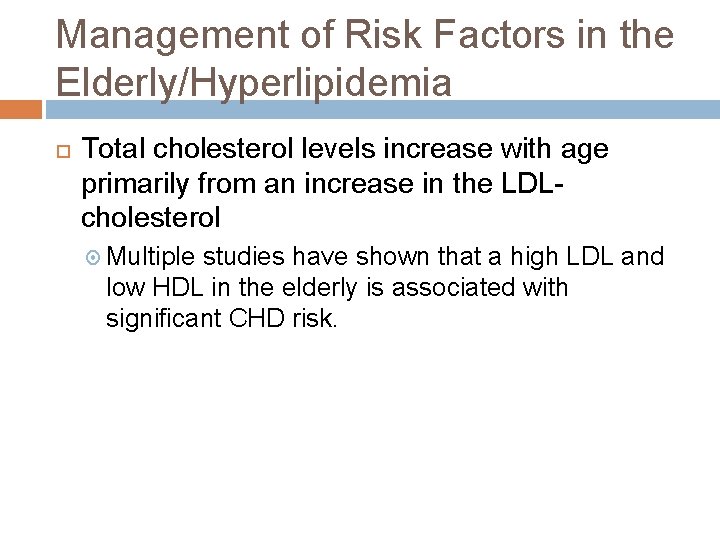 Management of Risk Factors in the Elderly/Hyperlipidemia

Total cholesterol levels increase with age primarily from an increase in the LDL-cholesterol

Multiple studies have shown that a high LDL and low HDL in the elderly is associated with significant CHD risk.